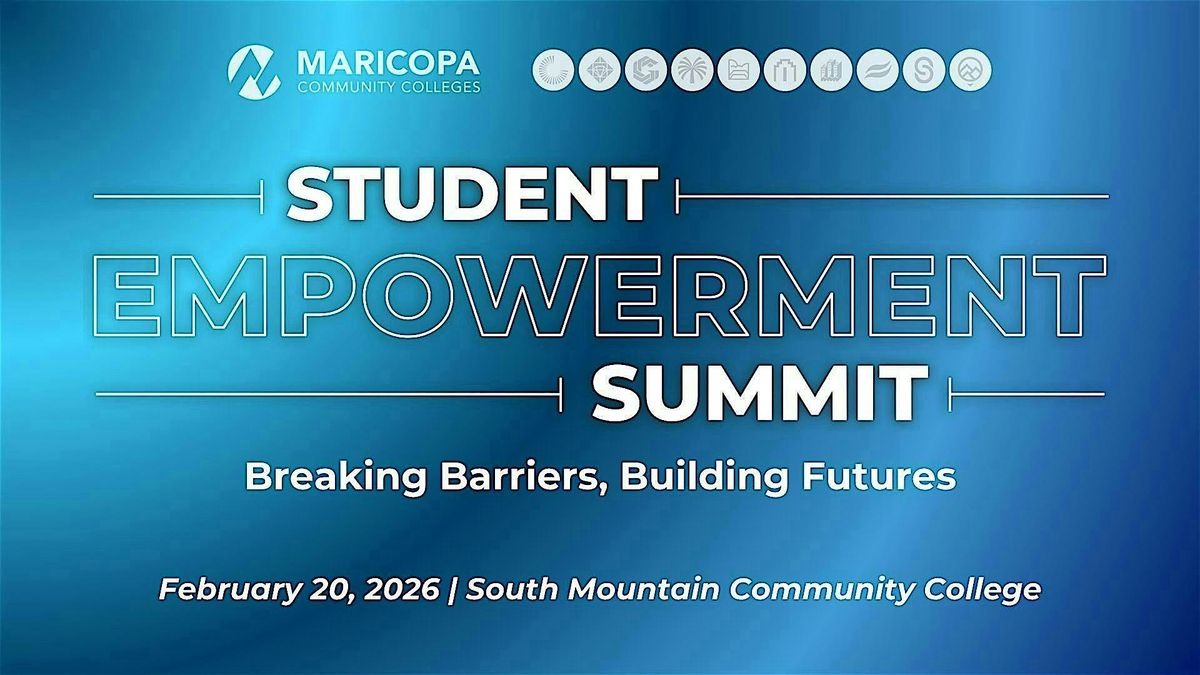 MARICOPA
COMMUNITY COLLEGES

STUDENT
EMPOWERMENT
SUMMIT

Breaking Barriers, Building Futures

February 20, 2026 | South Mountain Community College